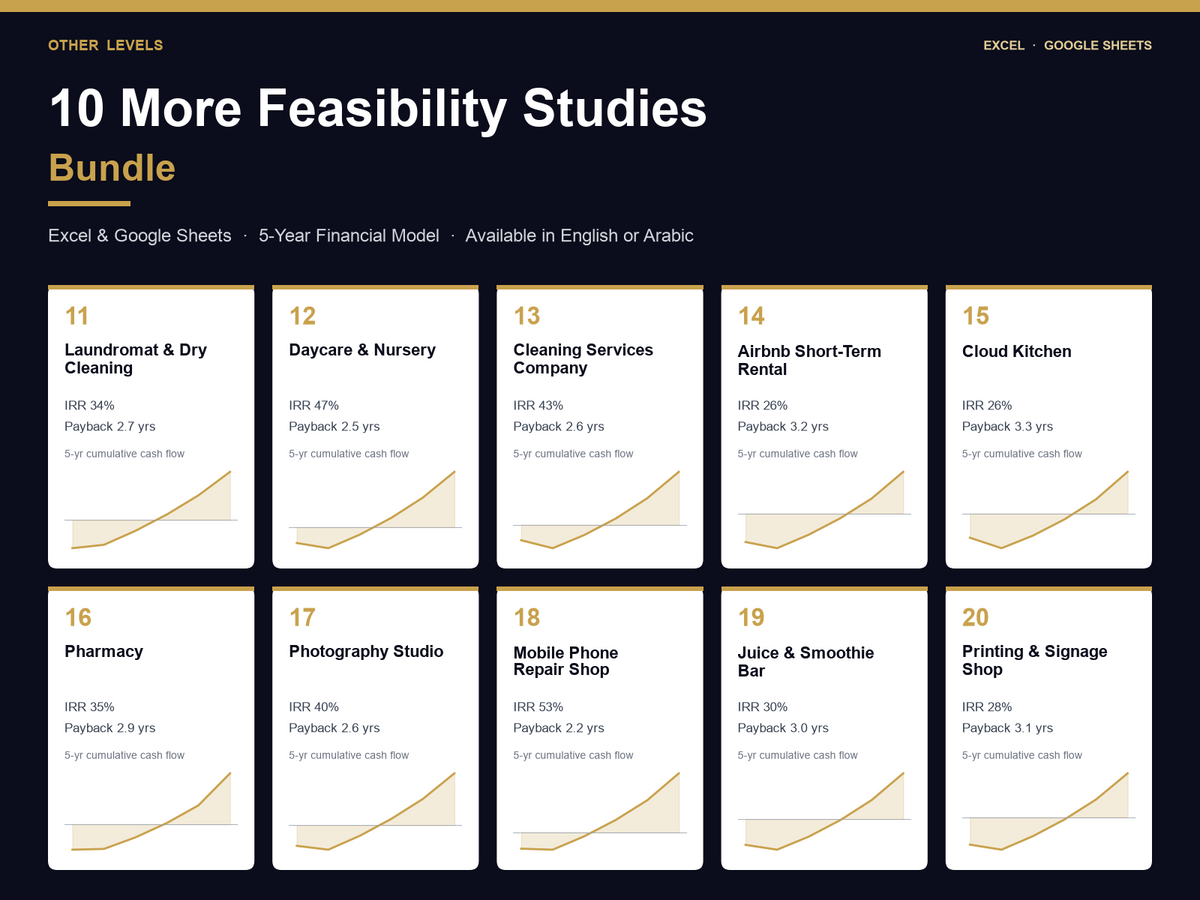 OTHER LEVELS

EXCEL · GOOGLE SHEETS

10 More Feasibility Studies

Bundle

Excel & Google Sheets · 5-Year Financial Model · Available in English or Arabic

11

Laundromat & Dry Cleaning

IRR 34%

Payback 2.7 yrs

5-yr cumulative cash flow

12

Daycare & Nursery

IRR 47%

Payback 2.5 yrs

5-yr cumulative cash flow

13

Cleaning Services Company

IRR 43%

Payback 2.6 yrs

5-yr cumulative cash flow

14

Airbnb Short-Term Rental

IRR 26%

Payback 3.2 yrs

5-yr cumulative cash flow

15

Cloud Kitchen

IRR 26%

Payback 3.3 yrs

5-yr cumulative cash flow

16

Pharmacy

IRR 35%

Payback 2.9 yrs

5-yr cumulative cash flow

17

Photography Studio

IRR 40%

Payback 2.6 yrs

5-yr cumulative cash flow

18

Mobile Phone Repair Shop

IRR 53%

Payback 2.2 yrs

5-yr cumulative cash flow

19

Juice & Smoothie Bar

IRR 30%

Payback 3.0 yrs

5-yr cumulative cash flow

20

Printing & Signage Shop

IRR 28%

Payback 3.1 yrs

5-yr cumulative cash flow